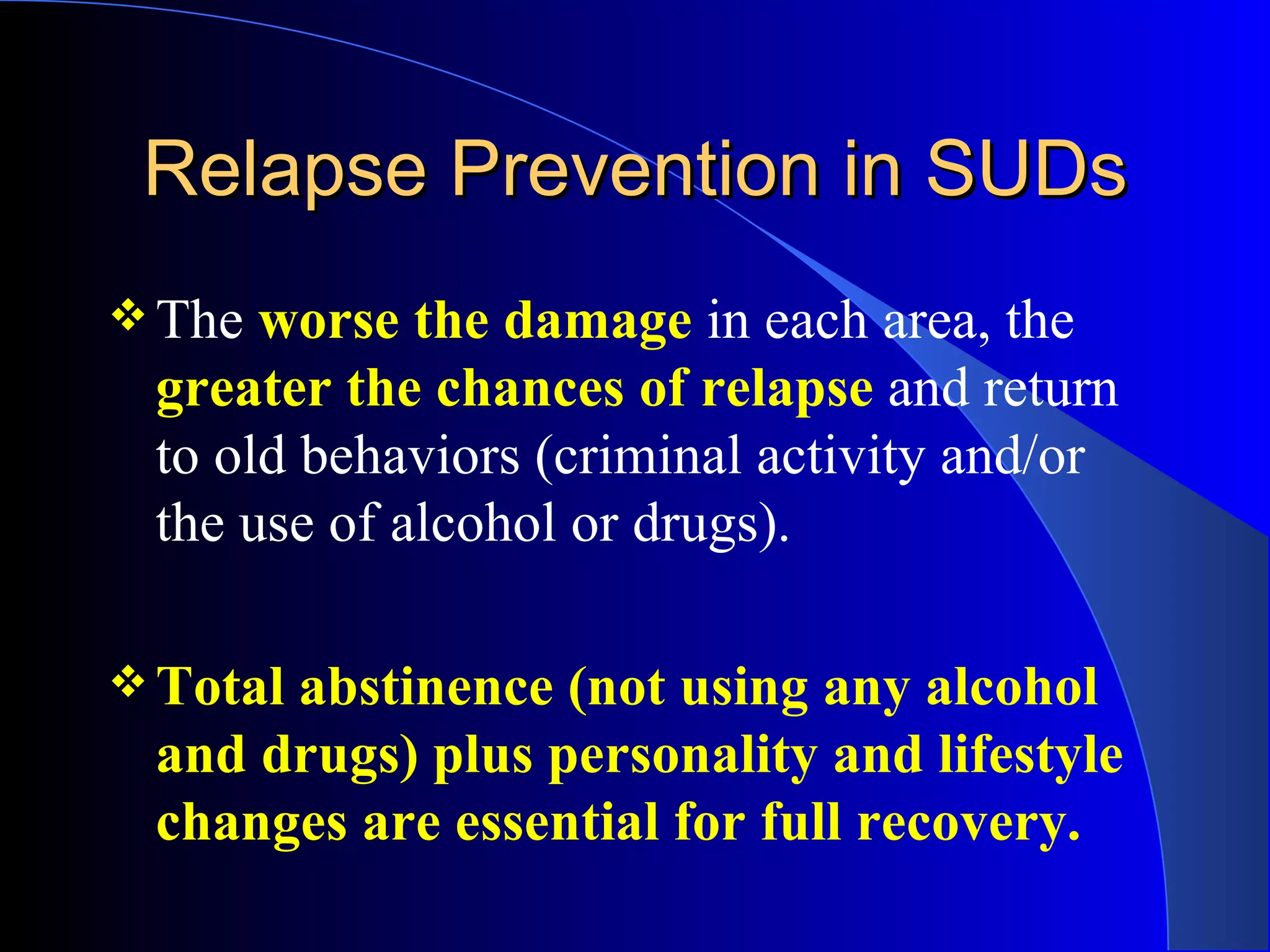 Relapse Prevention in SUDs

❖ The worse the damage in each area, the greater the chances of relapse and return to old behaviors (criminal activity and/or the use of alcohol or drugs).

❖ Total abstinence (not using any alcohol and drugs) plus personality and lifestyle changes are essential for full recovery.